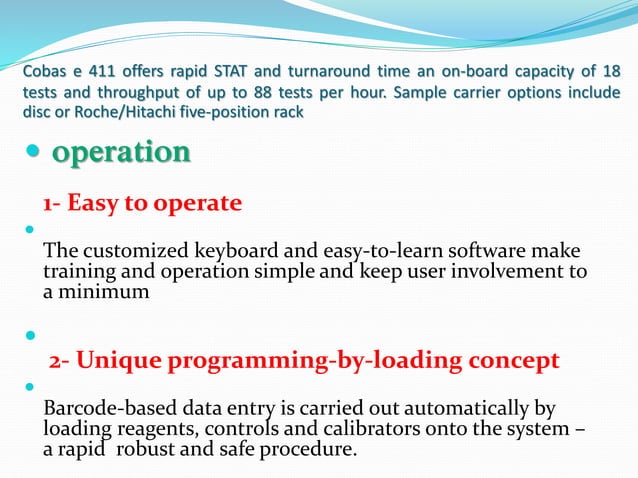 Cobas e 411 offers rapid STAT and turnaround time an on-board capacity of 18 tests and throughput of up to 88 tests per hour. Sample carrier options include disc or Roche/Hitachi five-position rack

• operation

1- Easy to operate

•

The customized keyboard and easy-to-learn software make training and operation simple and keep user involvement to a minimum

•

2- Unique programming-by-loading concept

•

Barcode-based data entry is carried out automatically by loading reagents, controls and calibrators onto the system – a rapid robust and safe procedure.